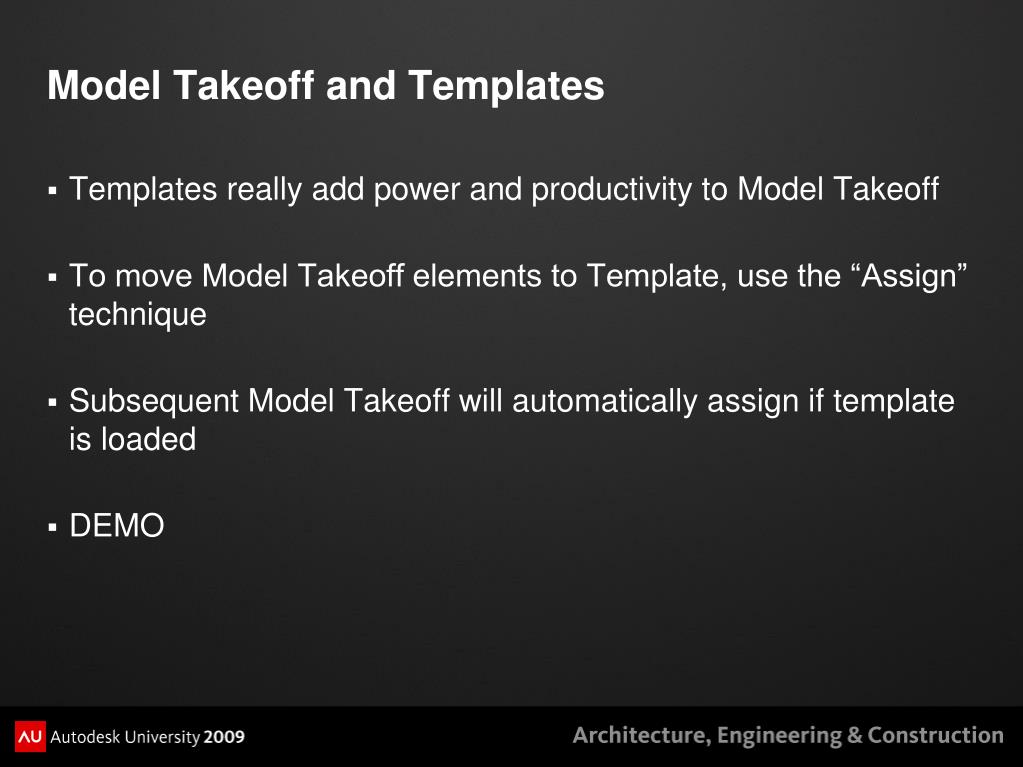 Model Takeoff and Templates

▪ Templates really add power and productivity to Model Takeoff

▪ To move Model Takeoff elements to Template, use the “Assign” technique

▪ Subsequent Model Takeoff will automatically assign if template is loaded

▪ DEMO

AU Autodesk University 2009

Architecture, Engineering & Construction